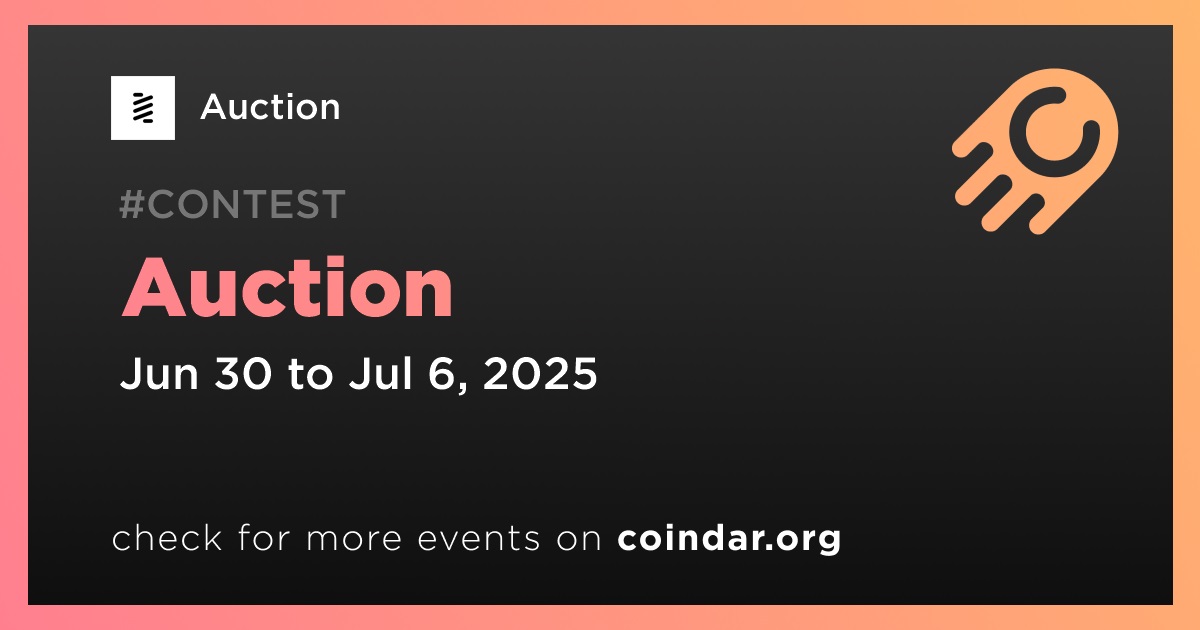 Auction

#CONTEST

Auction

Jun 30 to Jul 6, 2025

check for more events on coindar.org